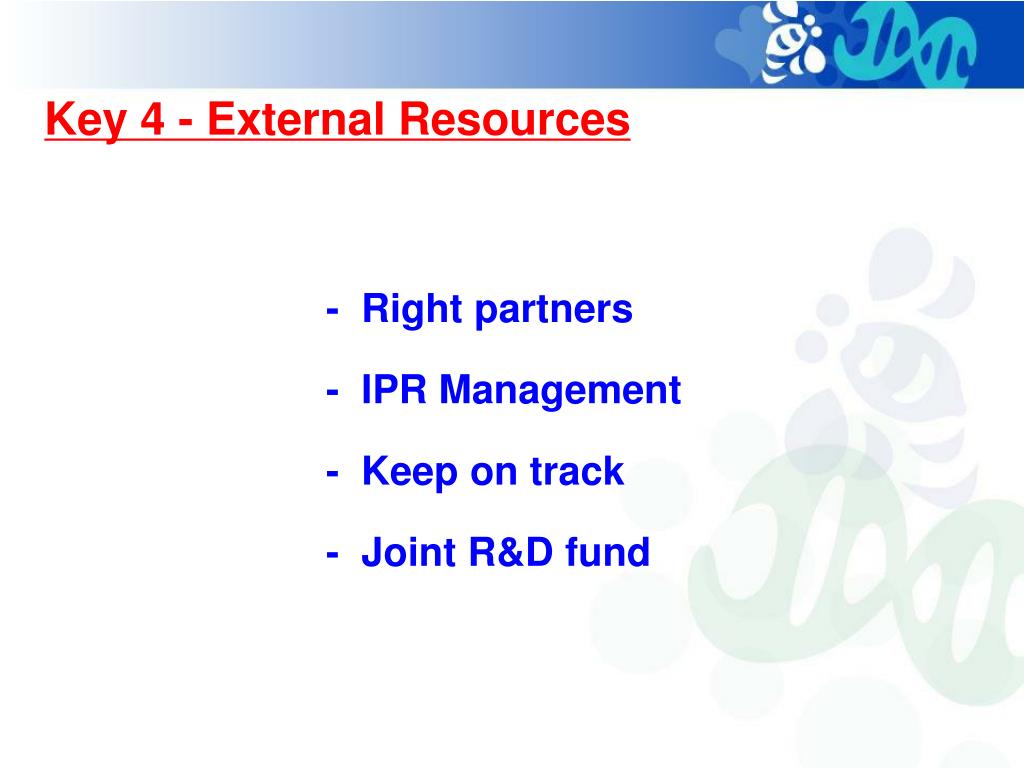 Key 4 - External Resources

- Right partners

- IPR Management

- Keep on track

- Joint R&D fund